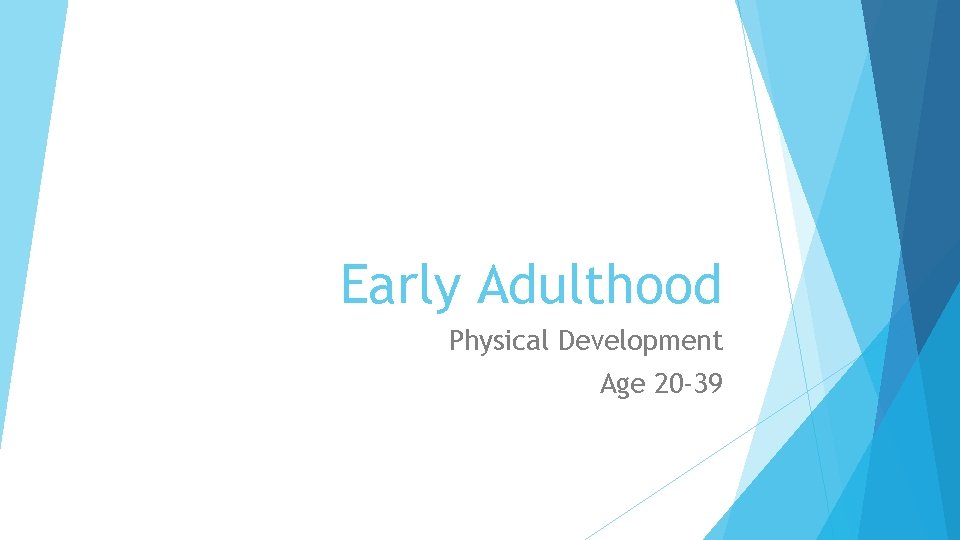 Early Adulthood

Physical Development

Age 20-39